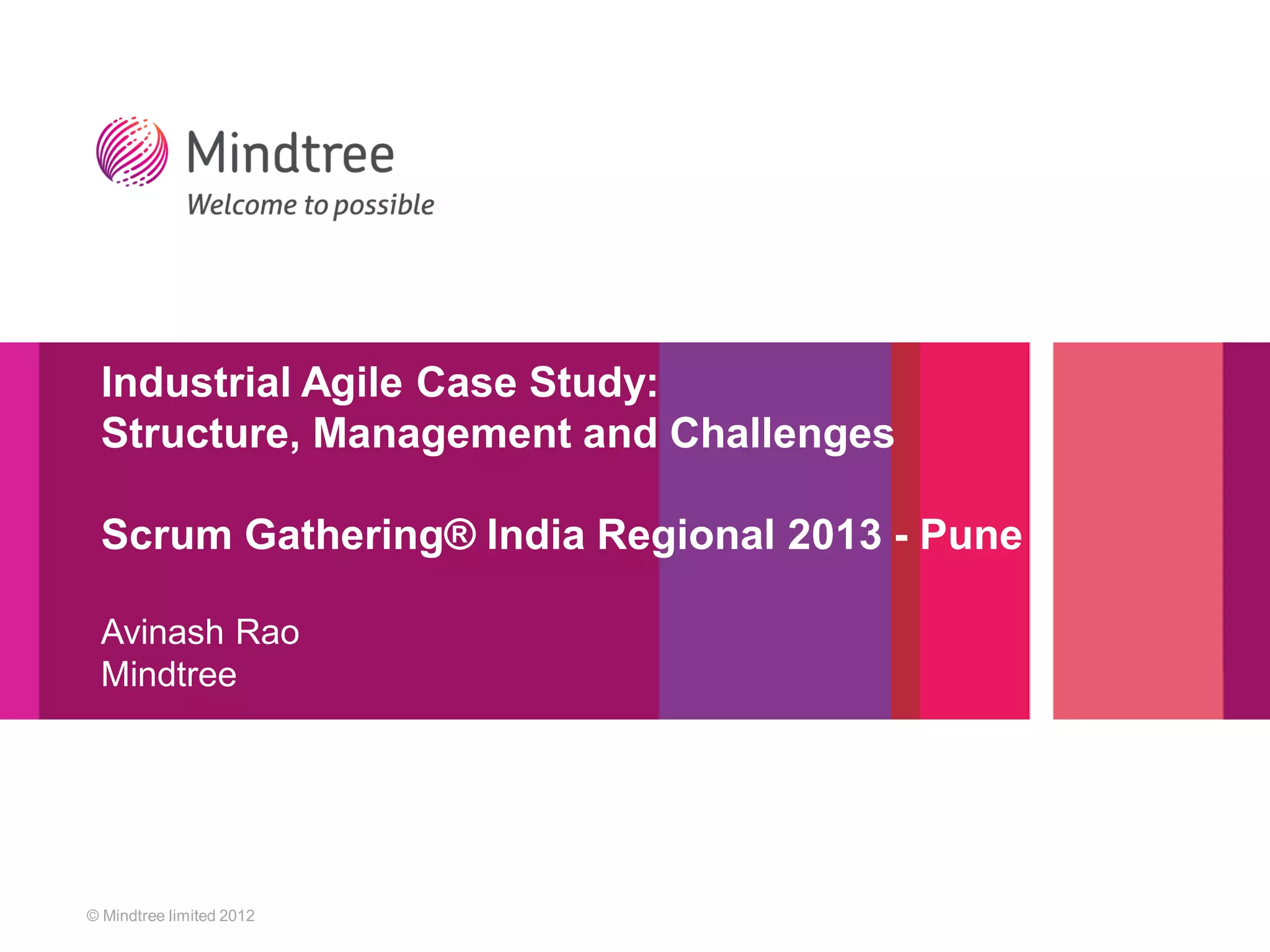 Mindtree
Welcome to possible

Industrial Agile Case Study:
Structure, Management and Challenges

Scrum Gathering® India Regional 2013 - Pune

Avinash Rao
Mindtree

© Mindtree limited 2012